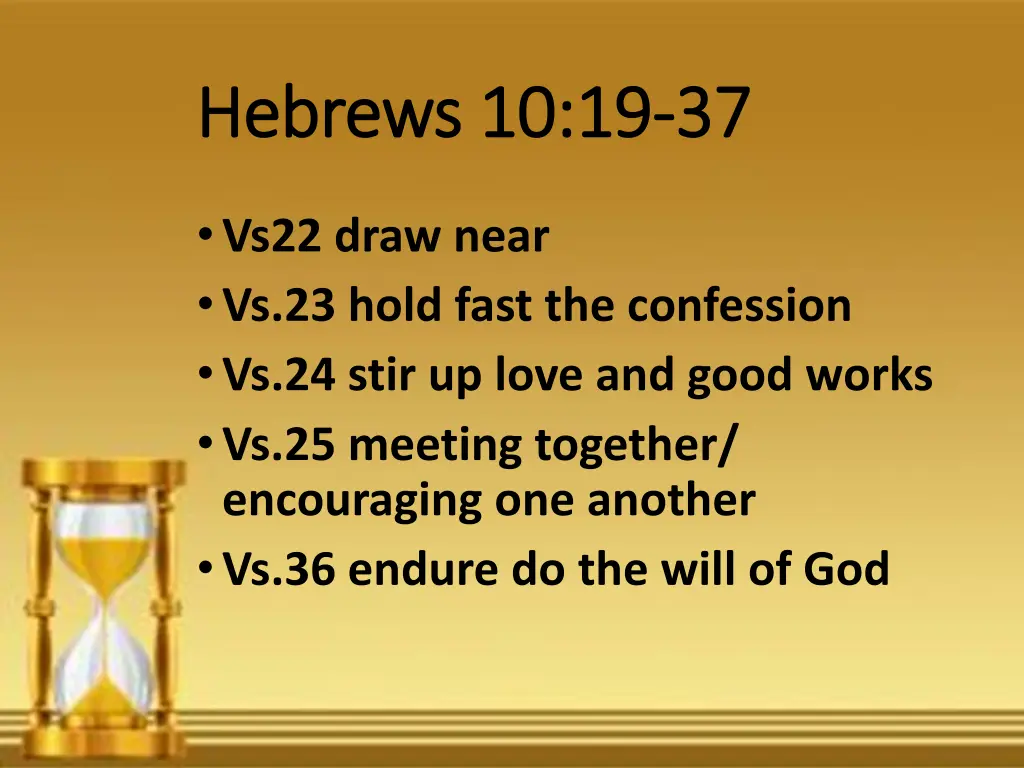 Hebrews 10:19-37

• Vs22 draw near
• Vs.23 hold fast the confession
• Vs.24 stir up love and good works
• Vs.25 meeting together/ encouraging one another
• Vs.36 endure do the will of God